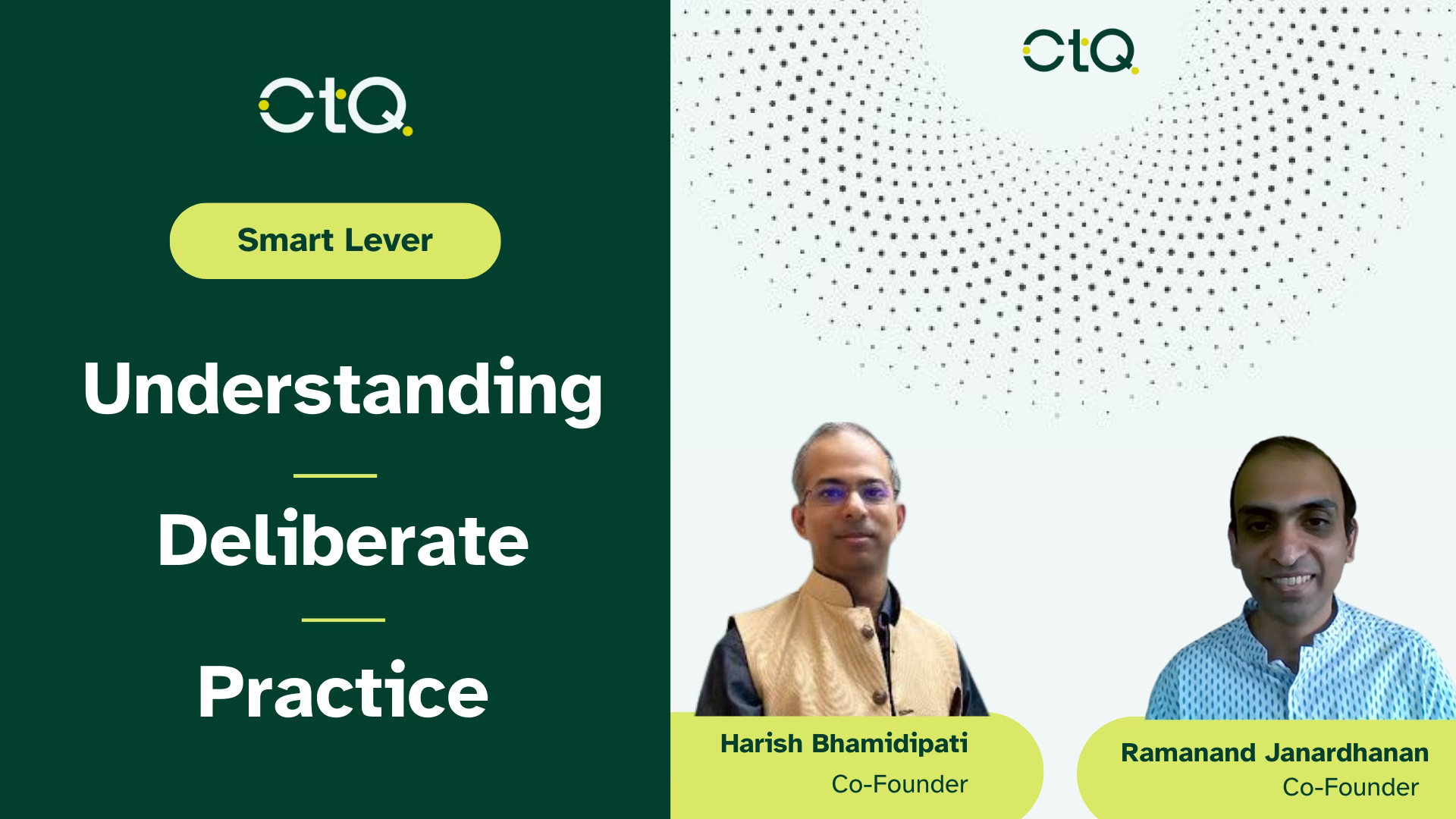 CtQ

Smart Lever

Understanding

Deliberate

Practice

CtQ

Harish Bhamidipati
Co-Founder

Ramanand Janardhanan
Co-Founder